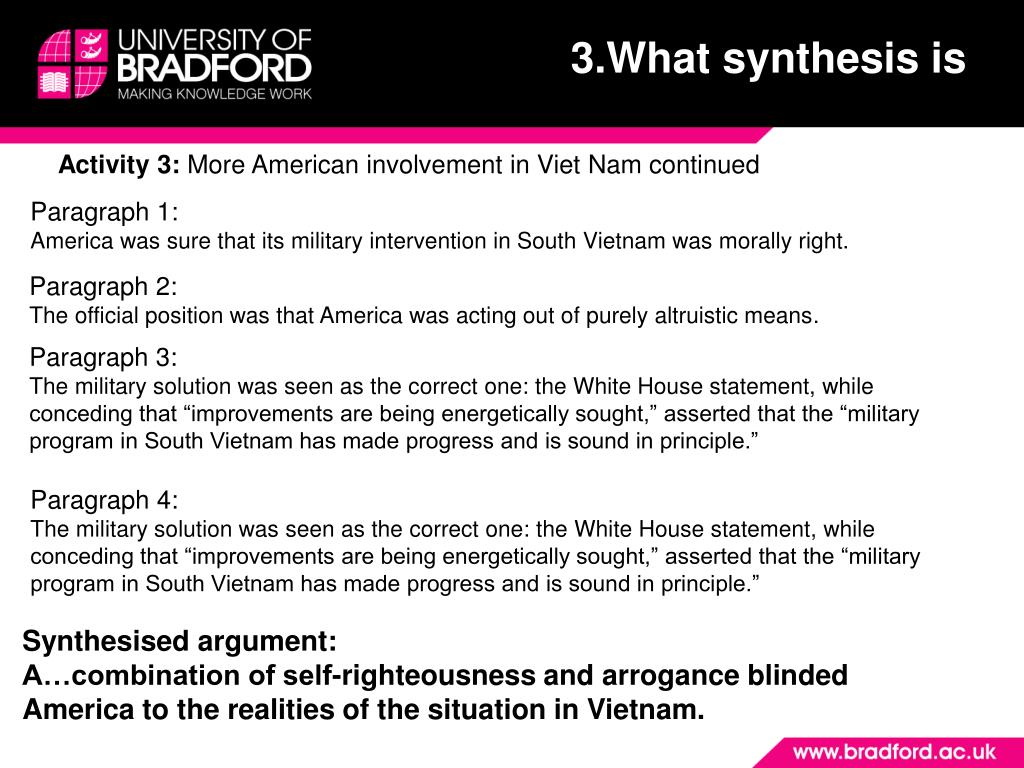 UNIVERSITY OF BRADFORD
MAKING KNOWLEDGE WORK

3.What synthesis is

Activity 3: More American involvement in Viet Nam continued

Paragraph 1:
America was sure that its military intervention in South Vietnam was morally right.

Paragraph 2:
The official position was that America was acting out of purely altruistic means.

Paragraph 3:
The military solution was seen as the correct one: the White House statement, while conceding that “improvements are being energetically sought,” asserted that the “military program in South Vietnam has made progress and is sound in principle.”

Paragraph 4:
The military solution was seen as the correct one: the White House statement, while conceding that “improvements are being energetically sought,” asserted that the “military program in South Vietnam has made progress and is sound in principle.”

Synthesised argument:
A…combination of self-righteousness and arrogance blinded America to the realities of the situation in Vietnam.

www.bradford.ac.uk